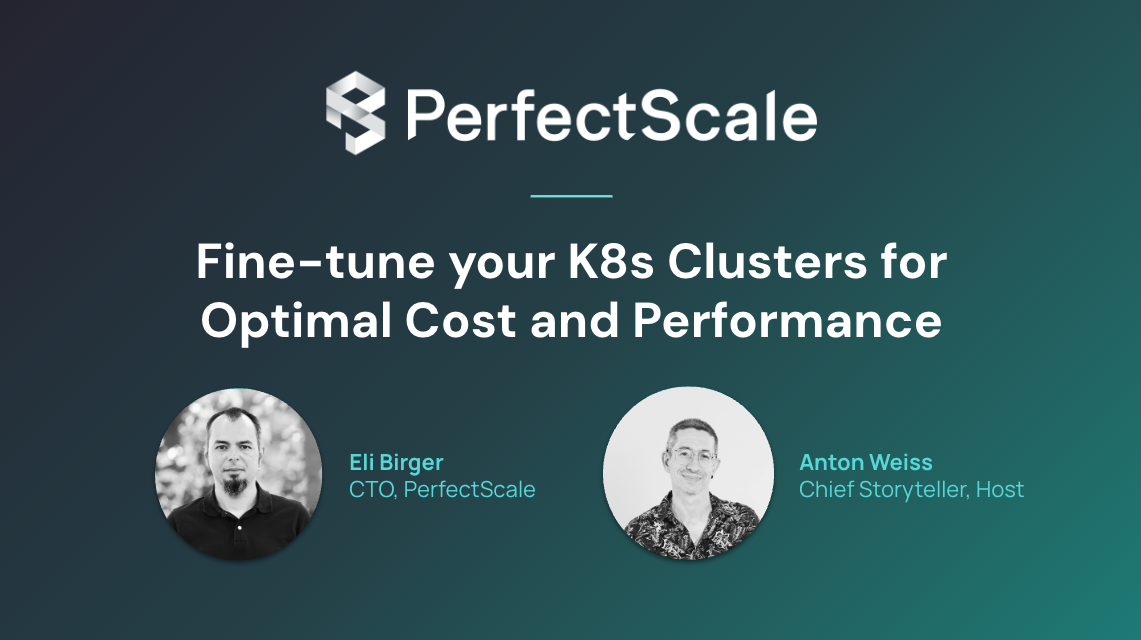 PerfectScale

Fine-tune your K8s Clusters for Optimal Cost and Performance

Eli Birger
CTO, PerfectScale

Anton Weiss
Chief Storyteller, Host